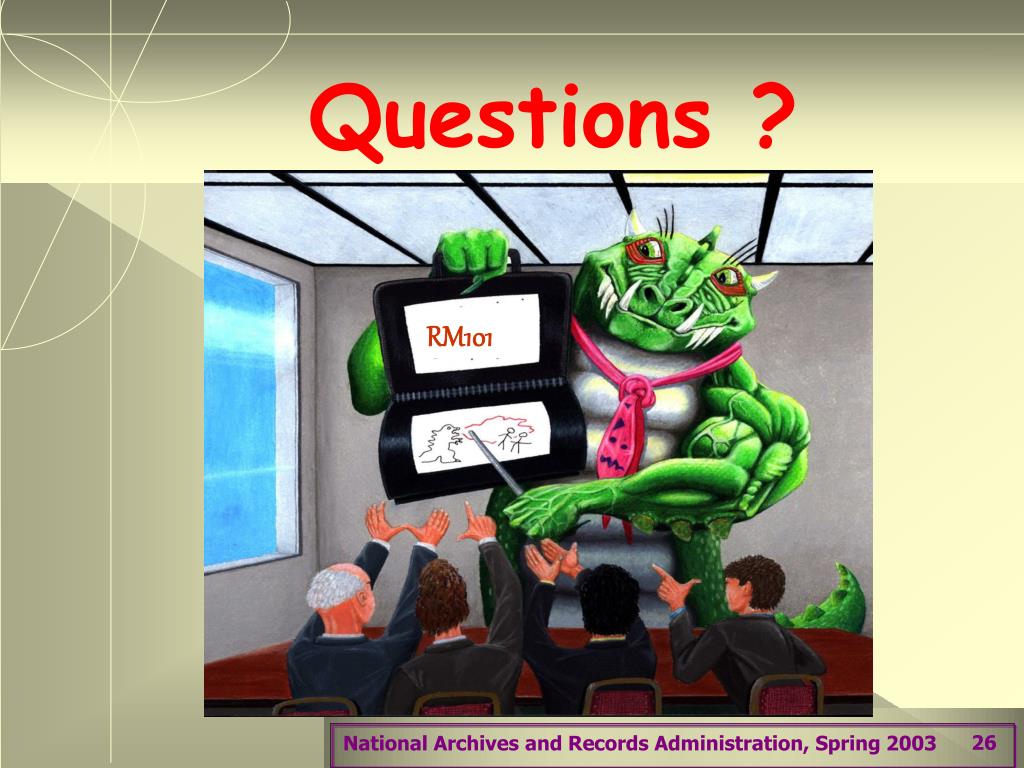 Questions ?

RM101

National Archives and Records Administration, Spring 2003

26